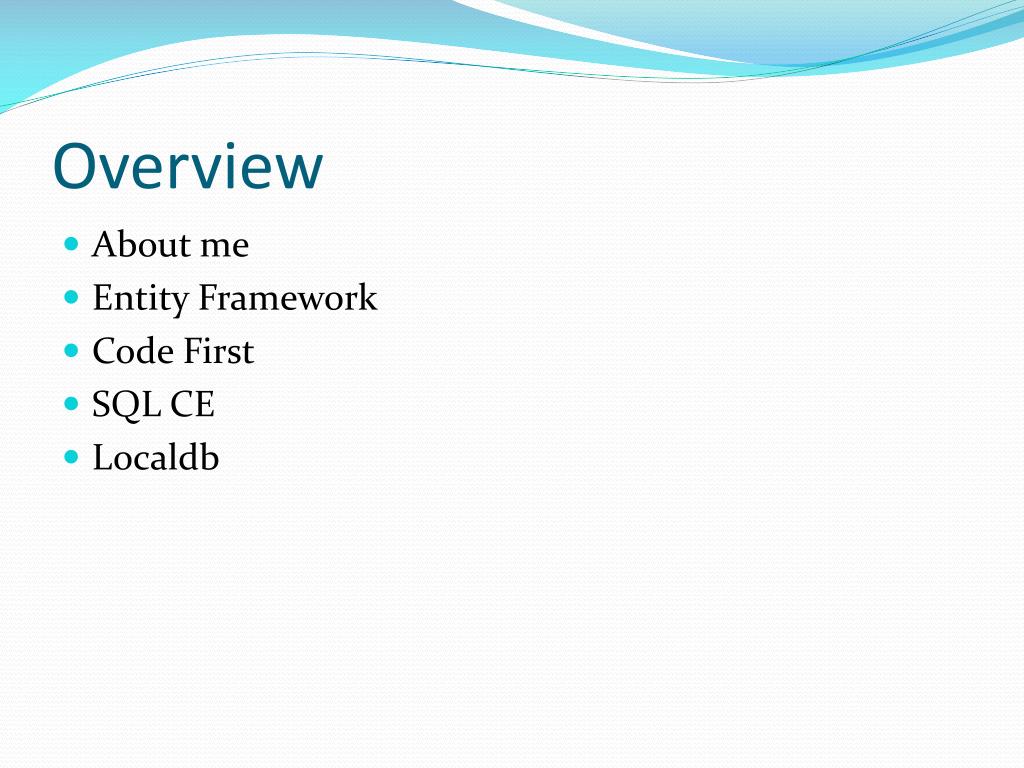 Overview

- About me
- Entity Framework
- Code First
- SQL CE
- Localdb